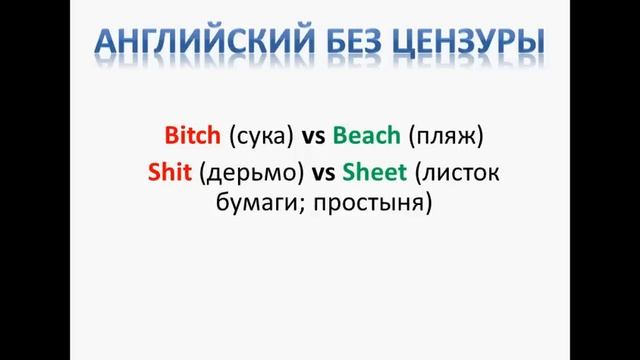 АНГЛИЙСКИЙ БЕЗ ЦЕНЗУРЫ

Bitch (сука) vs Beach (пляж)
Shit (дерьмо) vs Sheet (листок бумаги; простыня)